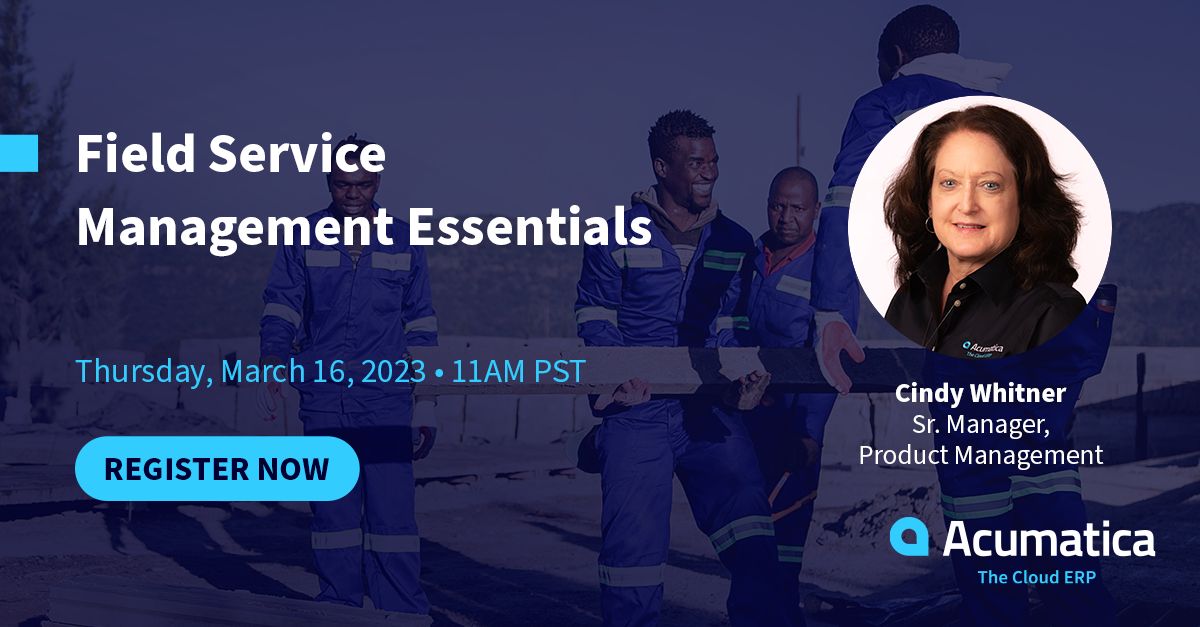 Field Service Management Essentials

Thursday, March 16, 2023 • 11AM PST

REGISTER NOW

Acumatica
The Cloud ERP

Cindy Whitner
Sr. Manager,
Product Management

Acumatica
The Cloud ERP